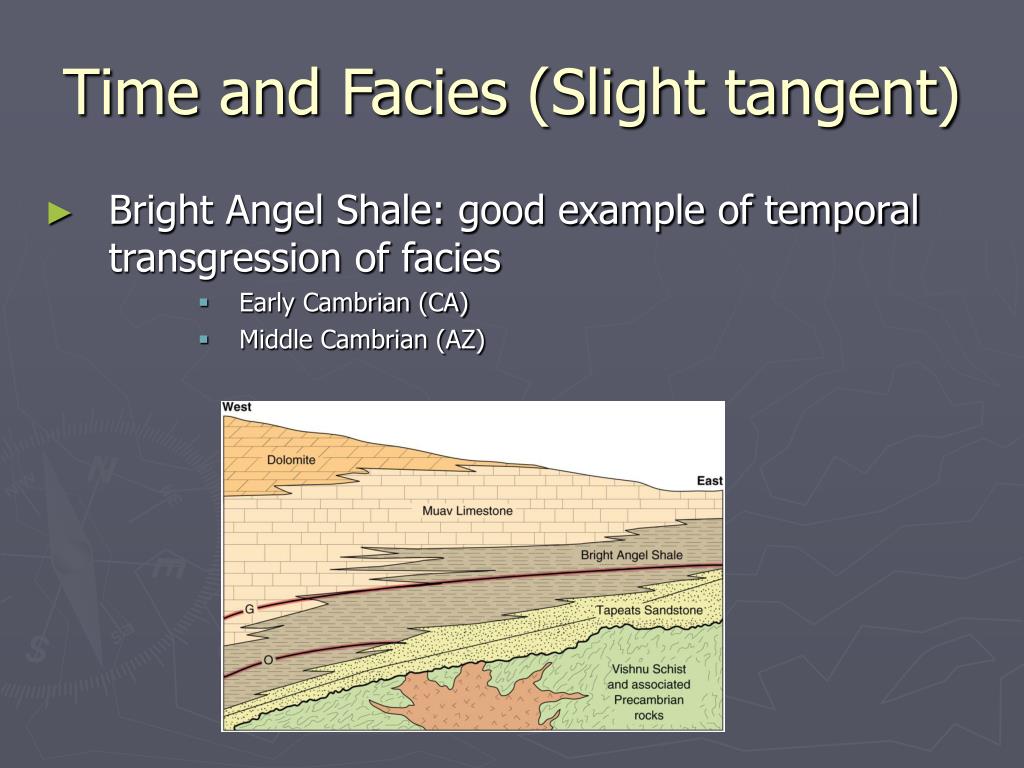 Time and Facies (Slight tangent)

► Bright Angel Shale: good example of temporal transgression of facies
▪ Early Cambrian (CA)
▪ Middle Cambrian (AZ)

West
Dolomite
East
Muav Limestone
Bright Angel Shale
G
Tapeats Sandstone
O
Vishnu Schist and associated Precambrian rocks